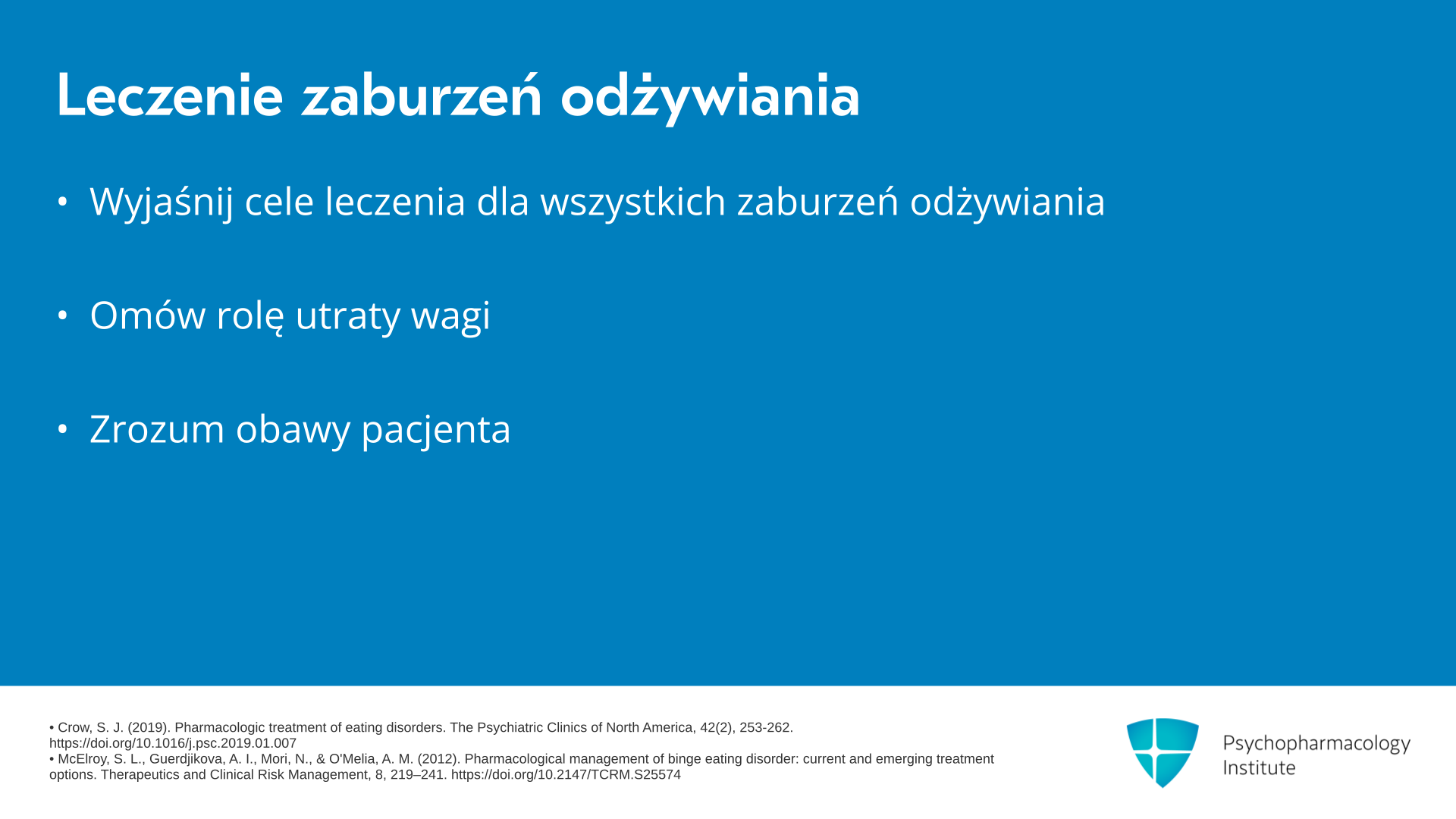 Leczenie zaburzeń odżywiania

• Wyjaśnij cele leczenia dla wszystkich zaburzeń odżywiania

• Omów rolę utraty wagi

• Zrozum obawy pacjenta

• Crow, S. J. (2019). Pharmacologic treatment of eating disorders. The Psychiatric Clinics of North America, 42(2), 253-262. https://doi.org/10.1016/j.psc.2019.01.007
• McElroy, S. L., Guerdjikova, A. I., Mori, N., & O'Melia, A. M. (2012). Pharmacological management of binge eating disorder: current and emerging treatment options. Therapeutics and Clinical Risk Management, 8, 219–241. https://doi.org/10.2147/TCRM.S25574

Psychopharmacology Institute